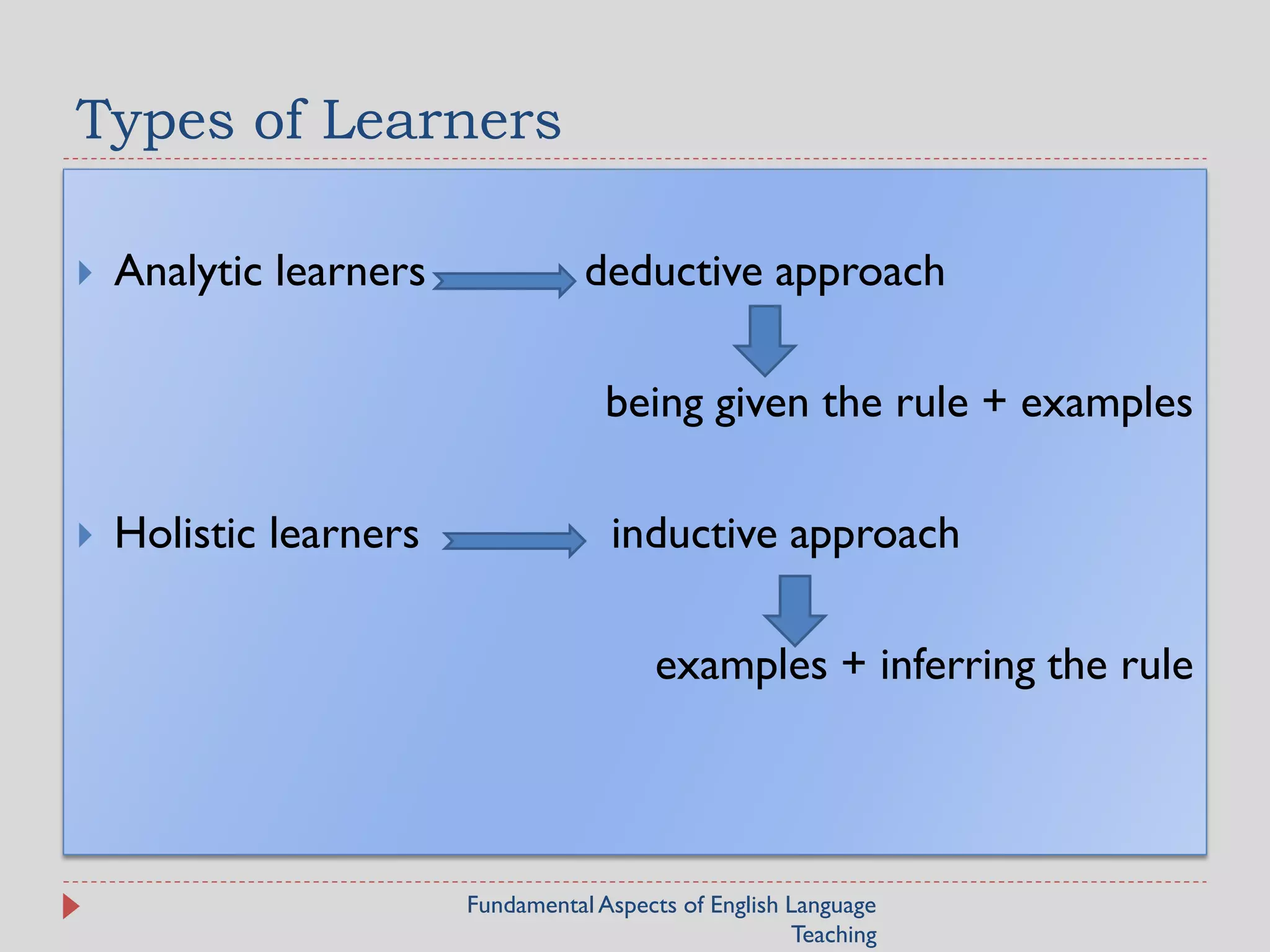 Types of Learners

Analytic learners deductive approach

being given the rule + examples

Holistic learners inductive approach

examples + inferring the rule

Fundamental Aspects of English Language Teaching